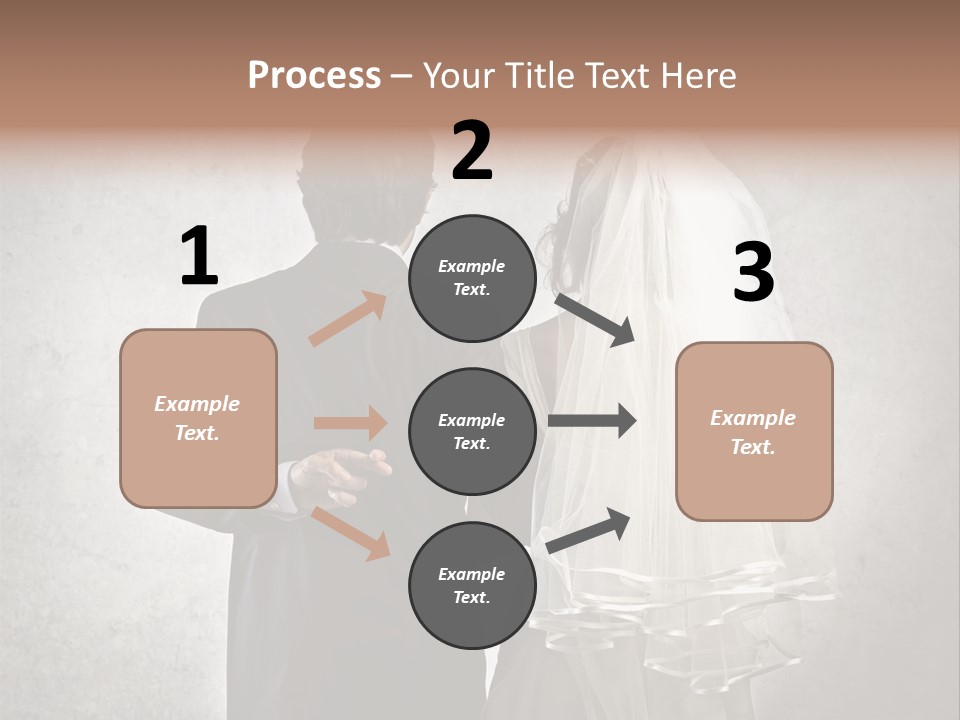 Process – Your Title Text Here

1

Example Text.

2

Example Text.

Example Text.

Example Text.

3

Example Text.